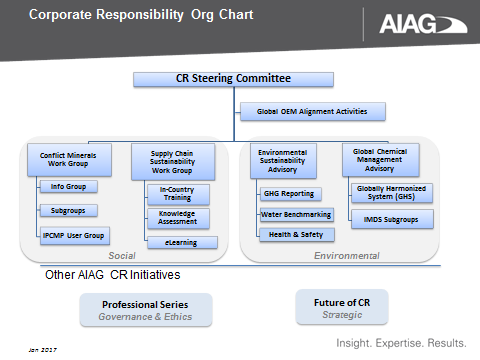 Corporate Responsibility Org Chart

AIAG

CR Steering Committee

Global OEM Alignment Activities

Conflict Minerals Work Group

Info Group

Subgroups

IPCMP User Group

Supply Chain Sustainability Work Group

In-Country Training

Knowledge Assessment

eLearning

Social

Environmental Sustainability Advisory

GHG Reporting

Water Benchmarking

Health & Safety

Global Chemical Management Advisory

Globally Harmonized System (GHS)

IMDS Subgroups

Environmental

Other AIAG CR Initiatives

Professional Series
Governance & Ethics

Future of CR
Strategic

Jan 2017

Insight. Expertise. Results.